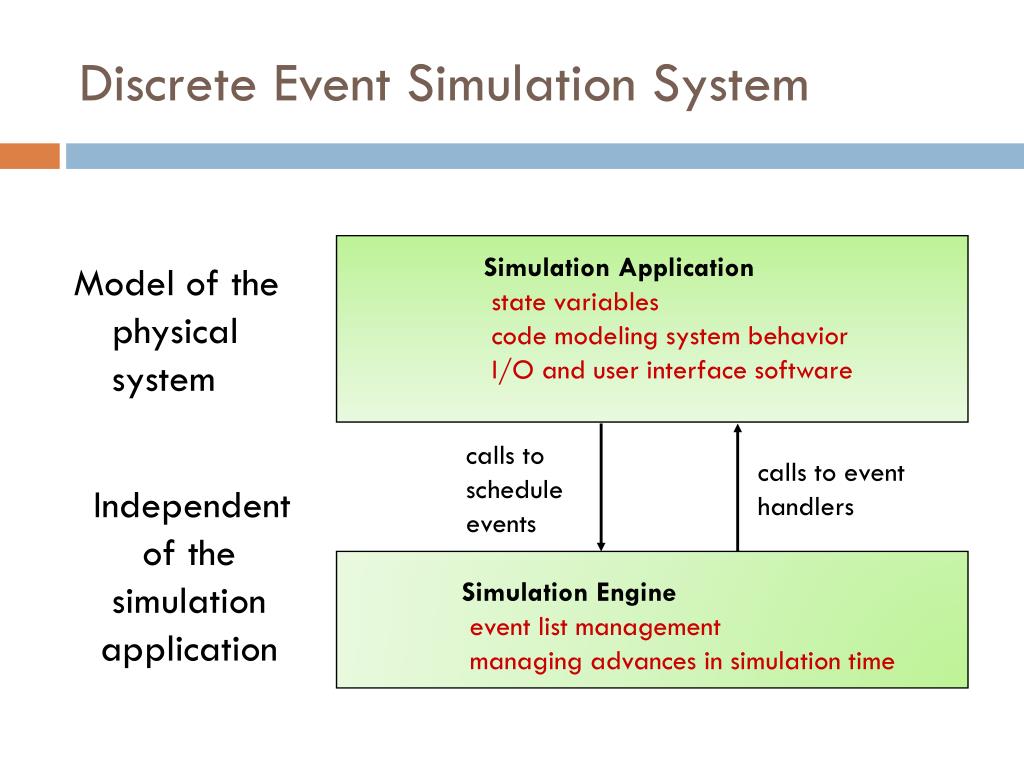 Discrete Event Simulation System

Model of the physical system

Simulation Application
state variables
code modeling system behavior
I/O and user interface software

calls to schedule events

calls to event handlers

Independent of the simulation application

Simulation Engine
event list management
managing advances in simulation time